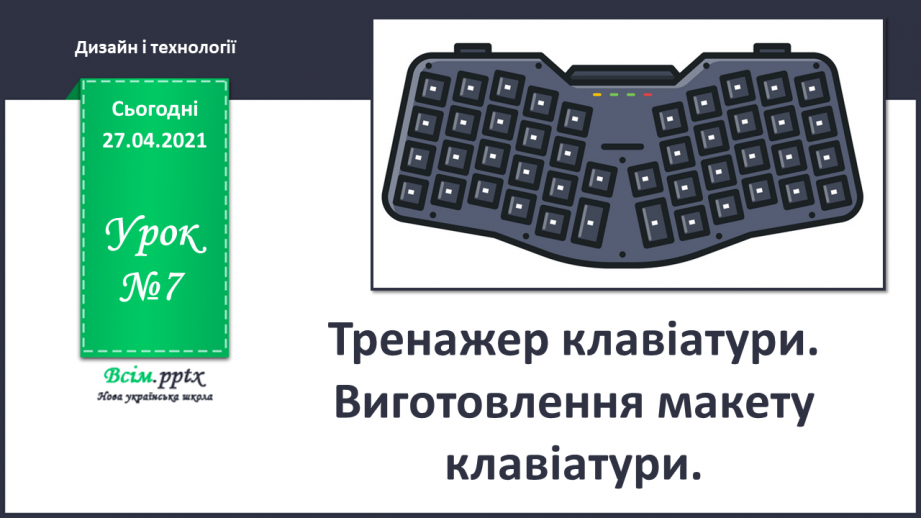 Дизайн і технології

Сьогодні 27.04.2021

Урок №7

Всім.pptx
Нова українська школа

Тренажер клавіатури. Виготовлення макету клавіатури.